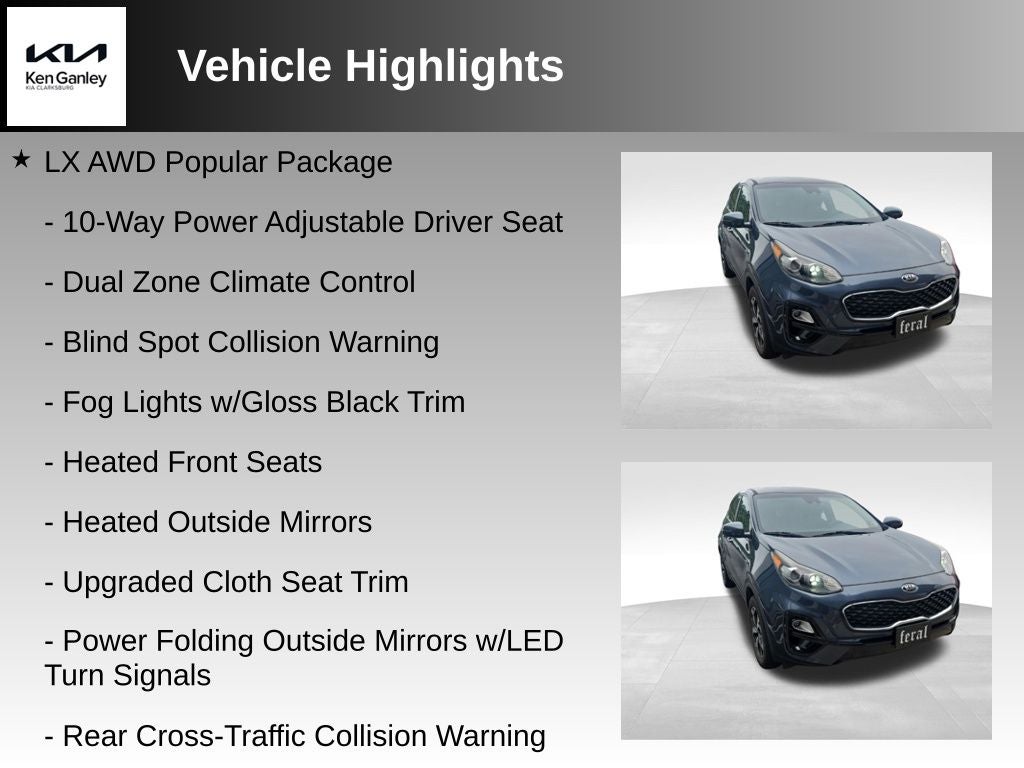 KIA
Ken Ganley
KIA CLARKSBURG

Vehicle Highlights

★ LX AWD Popular Package

- 10-Way Power Adjustable Driver Seat

- Dual Zone Climate Control

- Blind Spot Collision Warning

- Fog Lights w/Gloss Black Trim

- Heated Front Seats

- Heated Outside Mirrors

- Upgraded Cloth Seat Trim

- Power Folding Outside Mirrors w/LED Turn Signals

- Rear Cross-Traffic Collision Warning

feral

feral